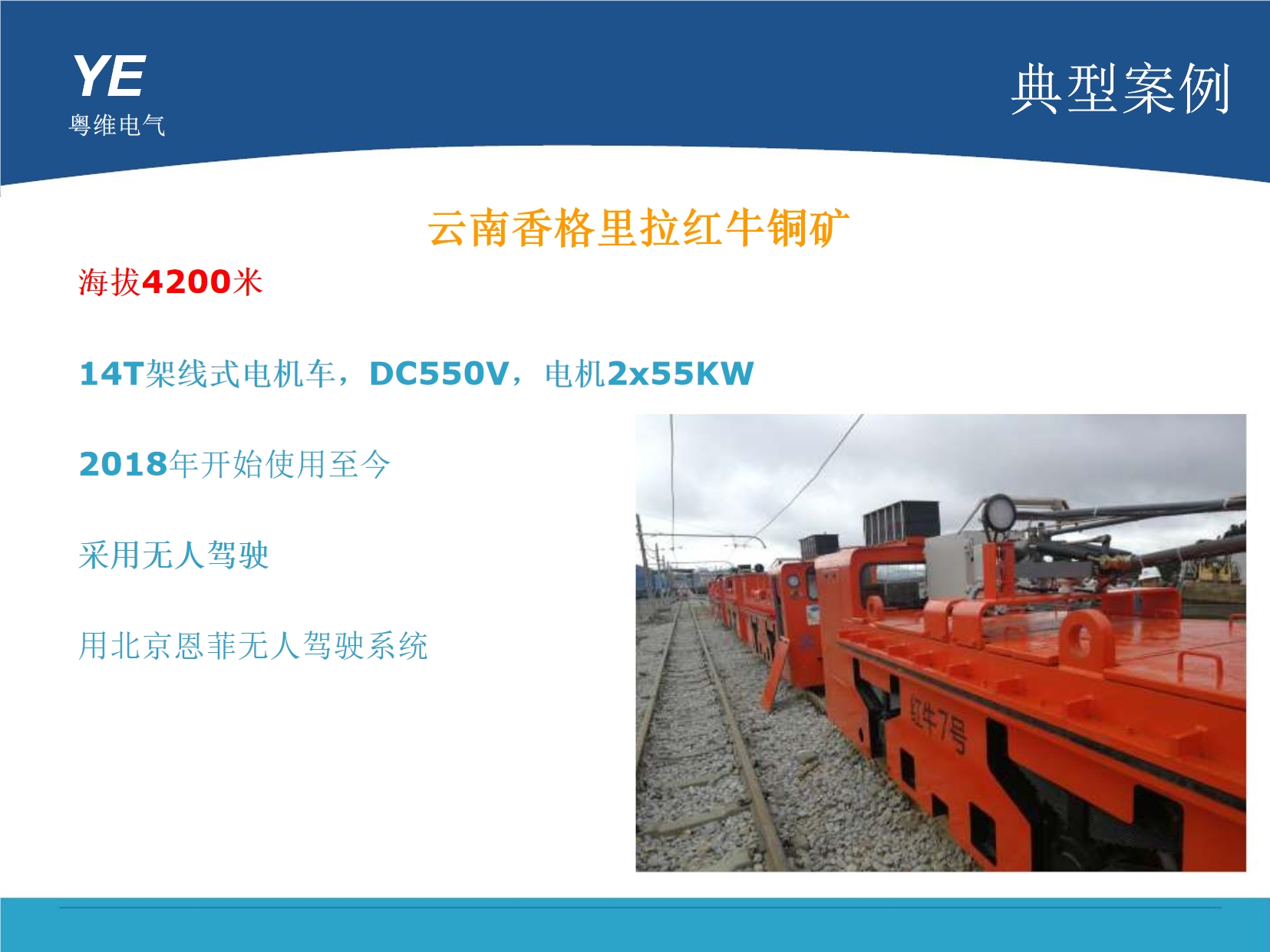 YE
粤维电气

典型案例

云南香格里拉红牛铜矿

海拔4200米

14T架线式电机车，DC550V，电机2x55KW

2018年开始使用至今

采用无人驾驶

用北京恩菲无人驾驶系统

红牛7号